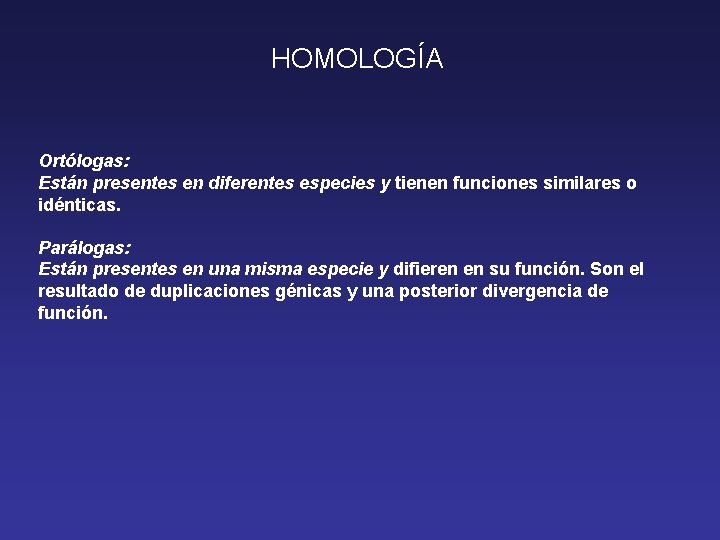 HOMOLOGÍA

Ortólogas:
Están presentes en diferentes especies y tienen funciones similares o idénticas.

Parálogas:
Están presentes en una misma especie y difieren en su función. Son el resultado de duplicaciones génicas y una posterior divergencia de función.